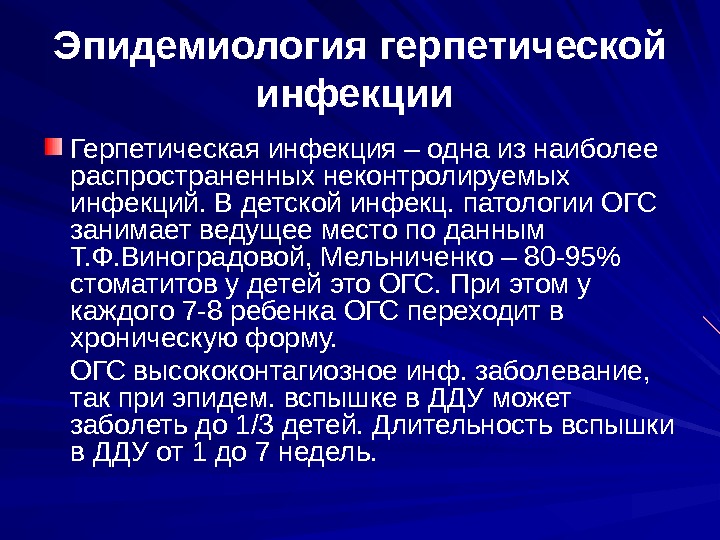 Эпидемиология герпетической инфекции

Герпетическая инфекция – одна из наиболее распространенных неконтролируемых инфекций. В детской инфекц. патологии ОГС занимает ведущее место по данным Т.Ф.Виноградовой, Мельниченко – 80-95% стоматитов у детей это ОГС. При этом у каждого 7-8 ребенка ОГС переходит в хроническую форму.

ОГС высококонтагиозное инф. заболевание, так при эпидем. вспышке в ДДУ может заболеть до 1/3 детей. Длительность вспышки в ДДУ от 1 до 7 недель.